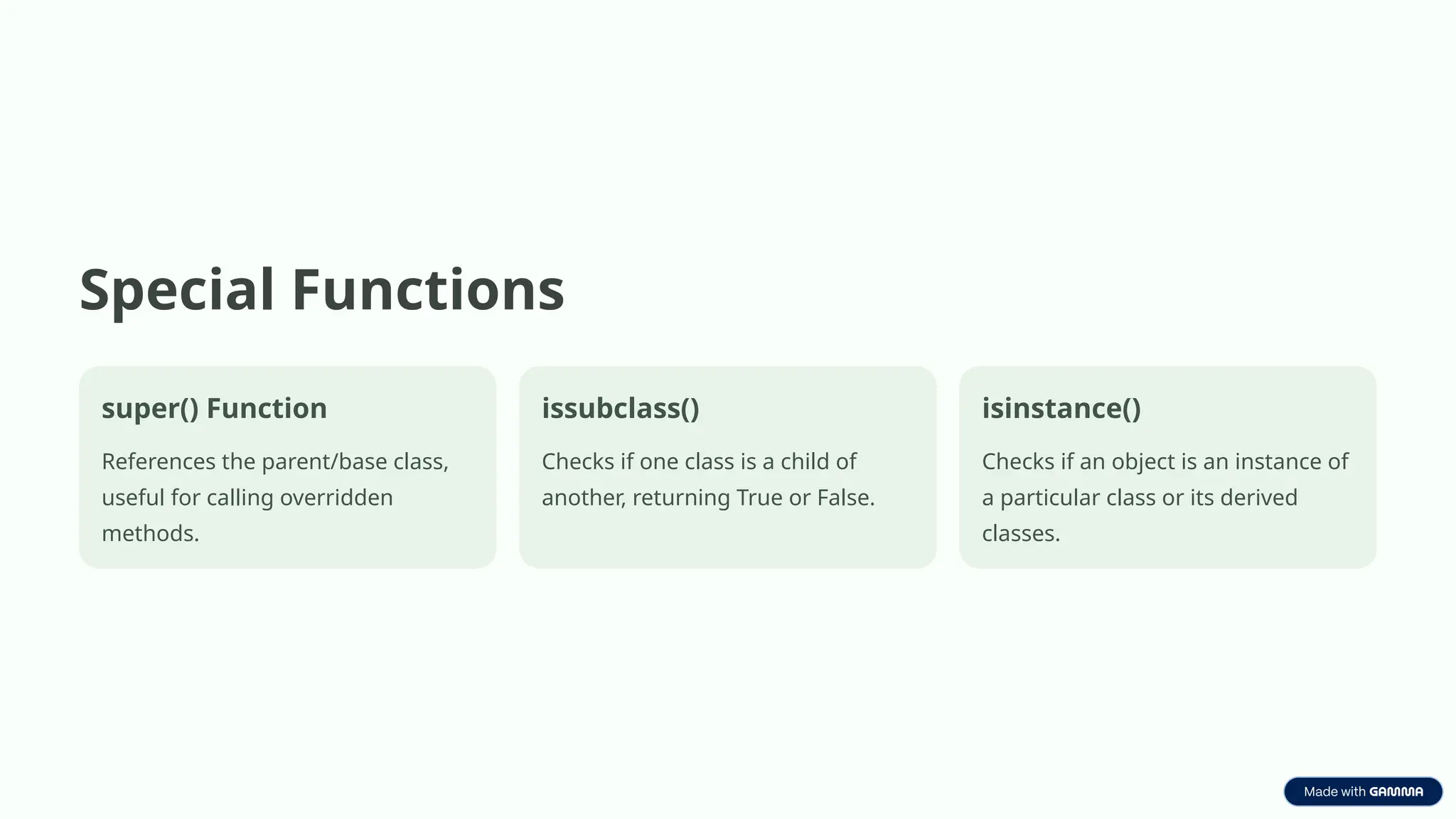 Special Functions

super() Function

References the parent/base class, useful for calling overridden methods.

issubclass()

Checks if one class is a child of another, returning True or False.

isinstance()

Checks if an object is an instance of a particular class or its derived classes.

Made with GAMMA